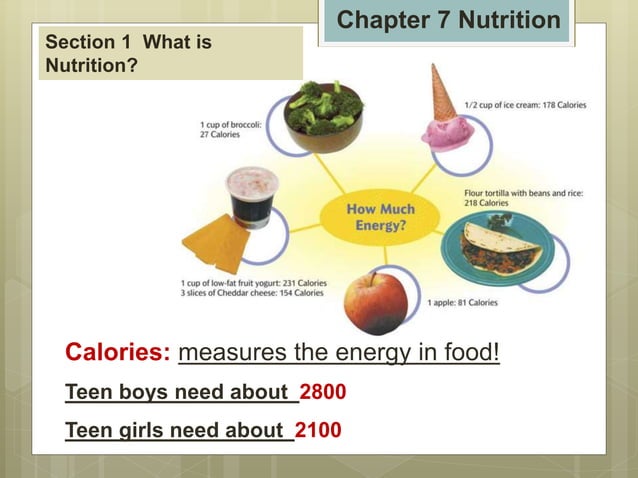 Chapter 7 Nutrition

Section 1 What is Nutrition?

1 cup of broccoli: 27 Calories

1/2 cup of ice cream: 178 Calories

How Much Energy?

Flour tortilla with beans and rice: 218 Calories

1 cup of low-fat fruit yogurt: 231 Calories
3 slices of Cheddar cheese: 154 Calories

1 apple: 81 Calories

Calories: measures the energy in food!

Teen boys need about 2800

Teen girls need about 2100